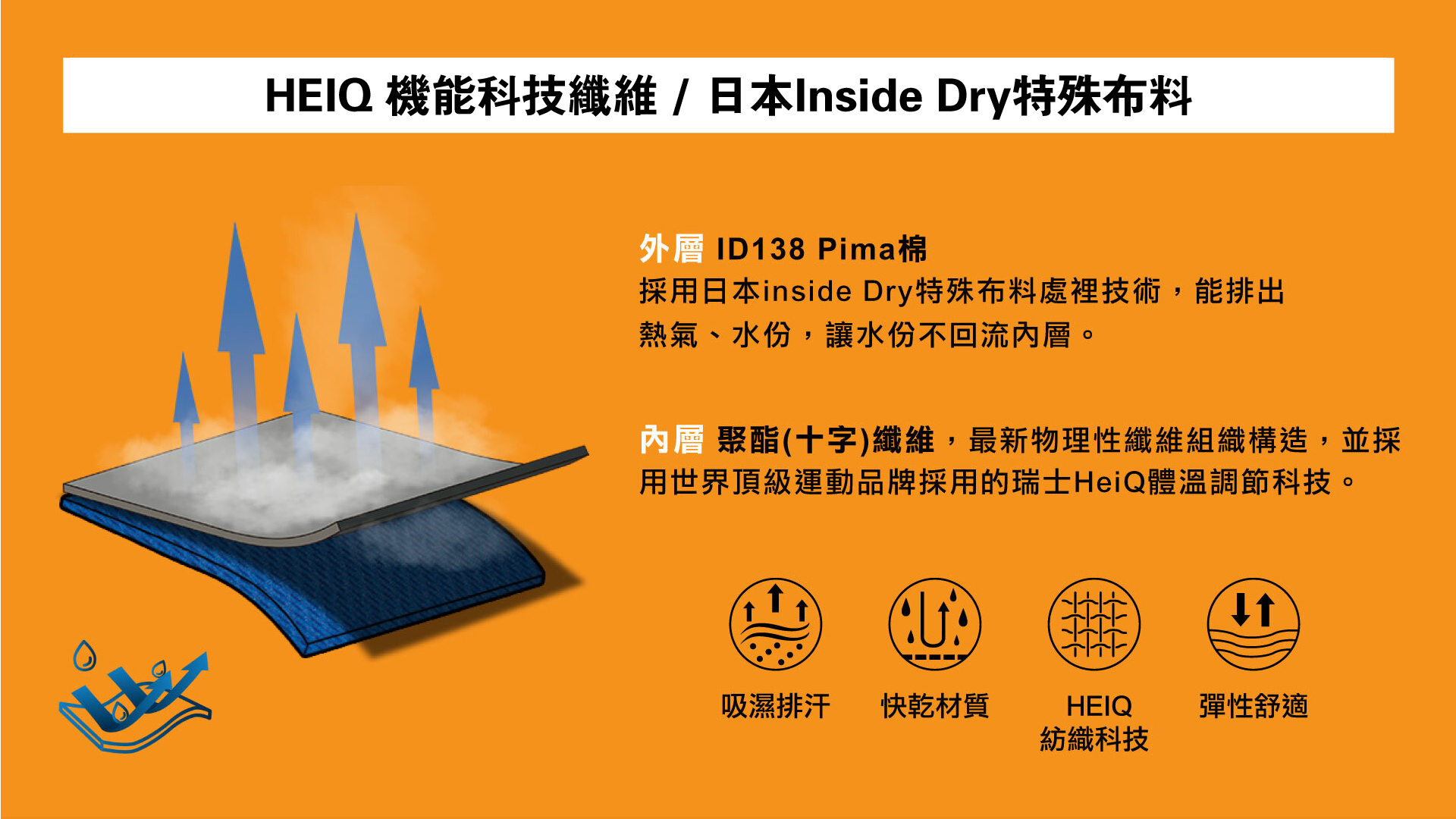 HEIQ 機能科技纖維 / 日本Inside Dry特殊布料

外層 ID138 Pima棉
採用日本inside Dry特殊布料處裡技術，能排出熱氣、水份，讓水份不回流內層。

內層 聚酯(十字)纖維，最新物理性纖維組織構造，並採用世界頂級運動品牌採用的瑞士HeiQ體溫調節科技。

吸濕排汗

快乾材質

HEIQ 紡織科技

彈性舒適